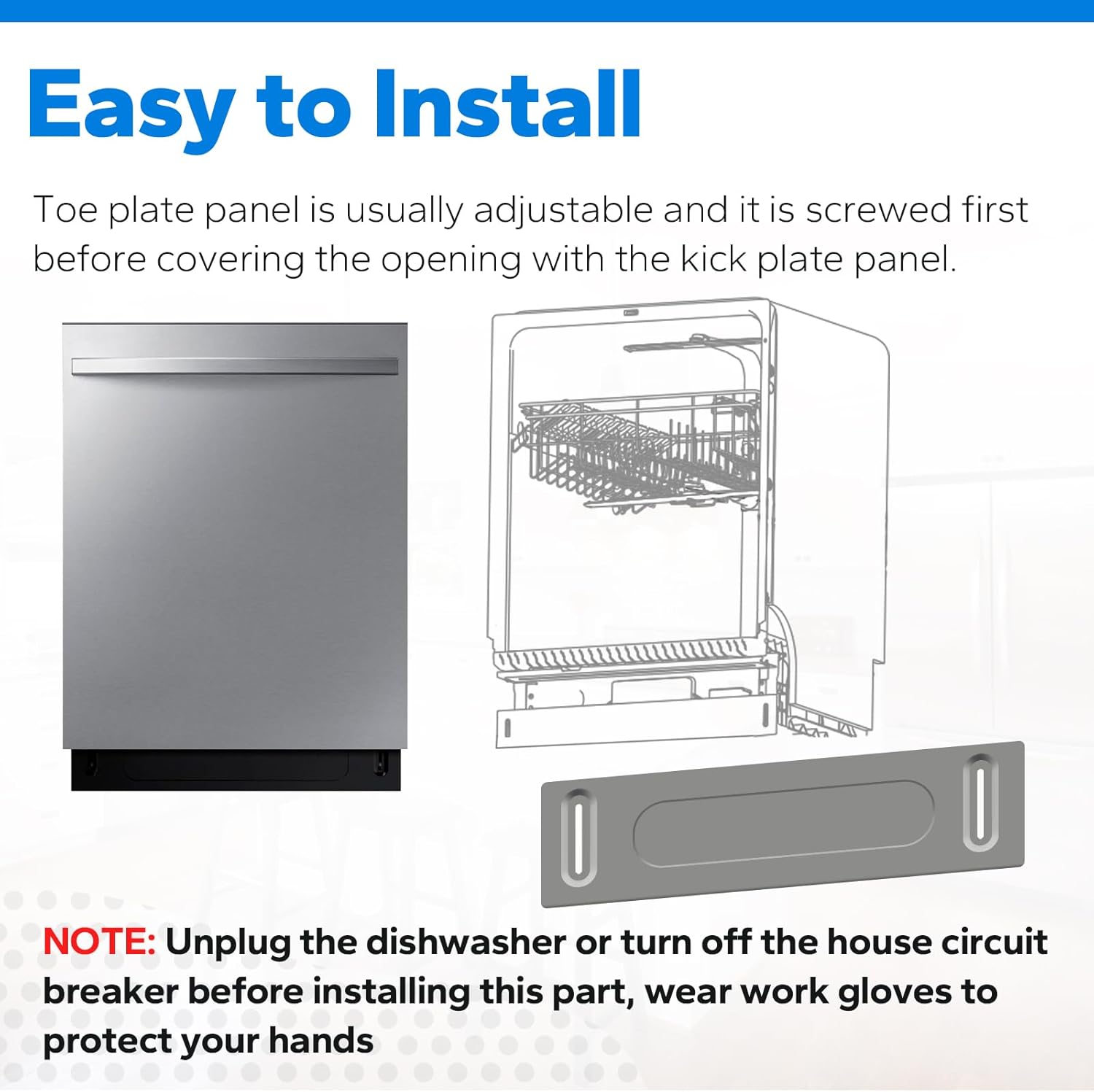 Easy to Install

Toe plate panel is usually adjustable and it is screwed first before covering the opening with the kick plate panel.

NOTE: Unplug the dishwasher or turn off the house circuit breaker before installing this part, wear work gloves to protect your hands